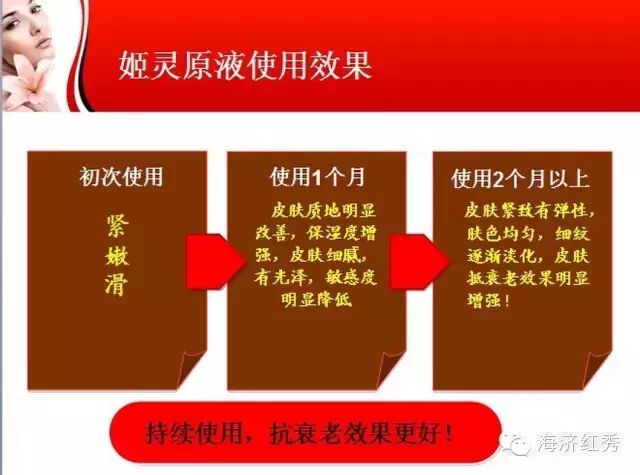 姬灵原液使用效果

初次使用

紧
嫩
滑

使用1个月

皮肤质地明显改善，保湿度增强，皮肤细腻，有光泽，敏感度明显降低

使用2个月以上

皮肤紧致有弹性，肤色均匀，细纹逐渐淡化，皮肤抵衰老效果明显增强！

持续使用，抗衰老效果更好！

海济红秀